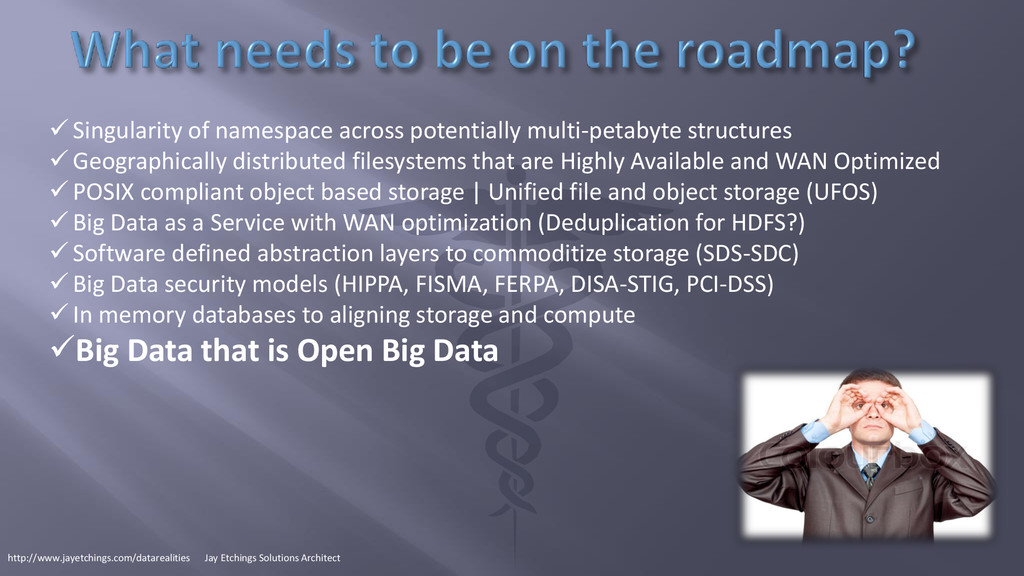 What needs to be on the roadmap?

✓ Singularity of namespace across potentially multi-petabyte structures
✓ Geographically distributed filesystems that are Highly Available and WAN Optimized
✓ POSIX compliant object based storage | Unified file and object storage (UFOS)
✓ Big Data as a Service with WAN optimization (Deduplication for HDFS?)
✓ Software defined abstraction layers to commoditize storage (SDS-SDC)
✓ Big Data security models (HIPPA, FISMA, FERPA, DISA-STIG, PCI-DSS)
✓ In memory databases to aligning storage and compute
✓ Big Data that is Open Big Data

http://www.jayetchings.com/datarealities Jay Etchings Solutions Architect